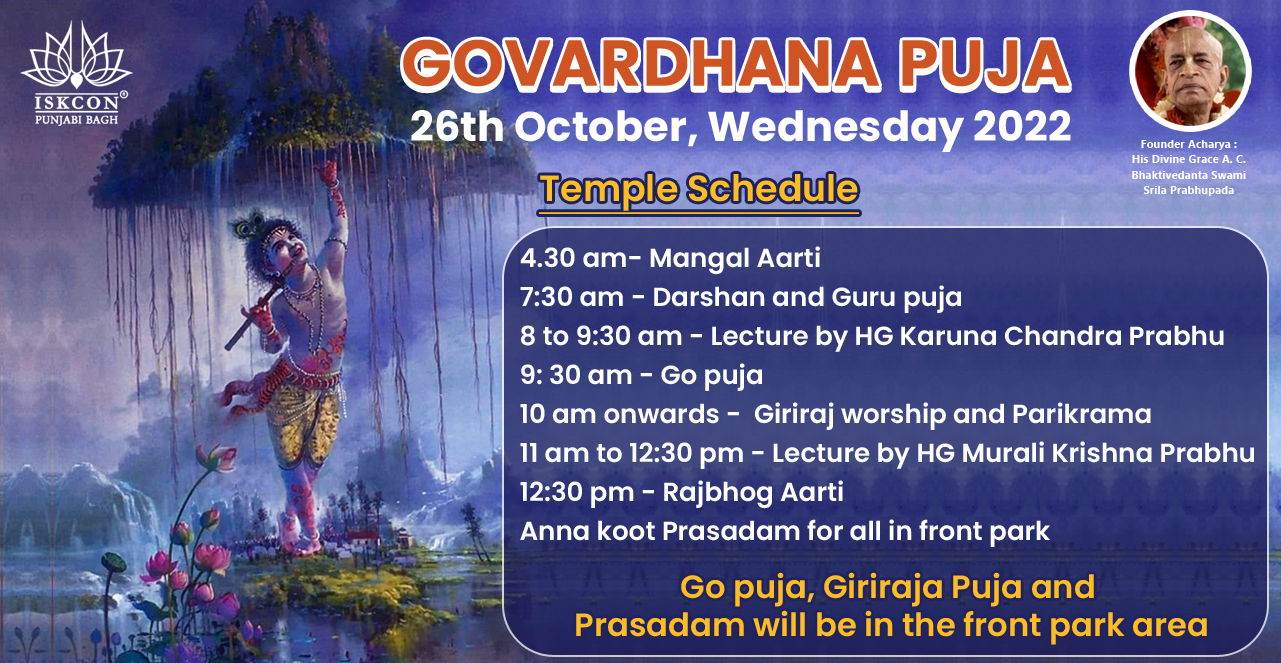 ISKCON®
PUNJABI BAGH

GOVARDHANA PUJA
26th October, Wednesday 2022

Founder Acharya : His Divine Grace A. C. Bhaktivedanta Swami Srila Prabhupada

Temple Schedule

4.30 am- Mangal Aarti
7:30 am - Darshan and Guru puja
8 to 9:30 am - Lecture by HG Karuna Chandra Prabhu
9: 30 am - Go puja
10 am onwards - Giriraj worship and Parikrama
11 am to 12:30 pm - Lecture by HG Murali Krishna Prabhu
12:30 pm - Rajbhog Aarti
Anna koot Prasadam for all in front park

Go puja, Giriraja Puja and Prasadam will be in the front park area